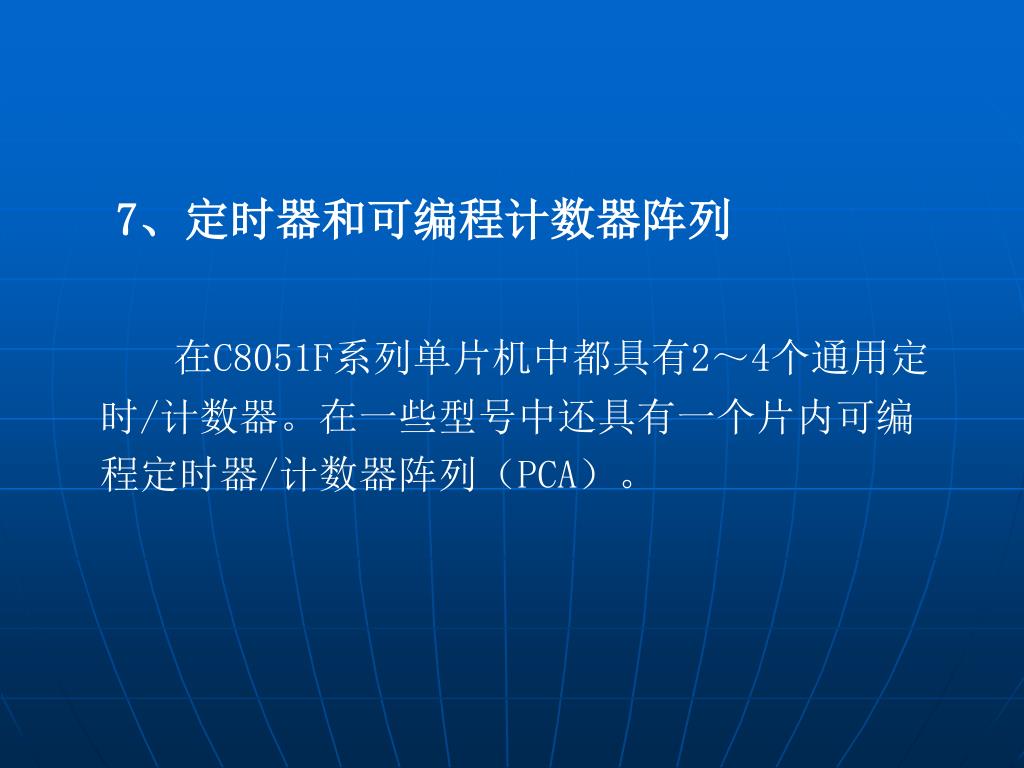 7、定时器和可编程计数器阵列

在C8051F系列单片机中都具有2～4个通用定时/计数器。在一些型号中还具有一个片内可编程定时器/计数器阵列（PCA）。